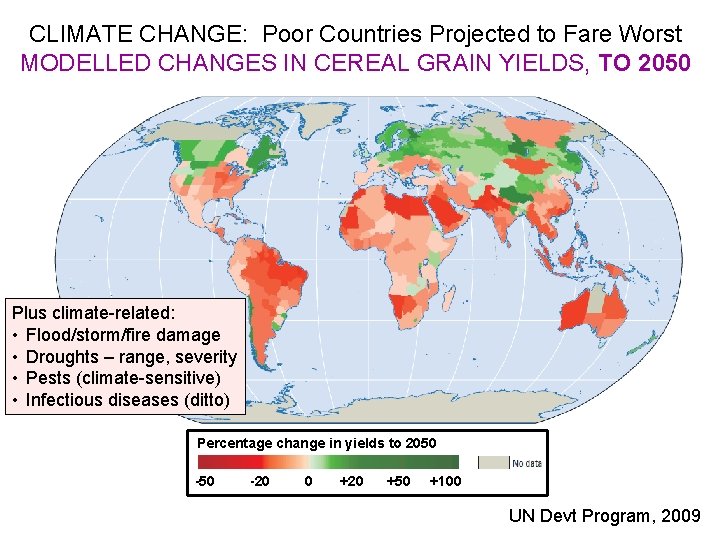 CLIMATE CHANGE: Poor Countries Projected to Fare Worst
MODELLED CHANGES IN CEREAL GRAIN YIELDS, TO 2050

Plus climate-related:
• Flood/storm/fire damage
• Droughts – range, severity
• Pests (climate-sensitive)
• Infectious diseases (ditto)

Percentage change in yields to 2050
-50 -20 0 +20 +50 +100
No data

UN Devt Program, 2009